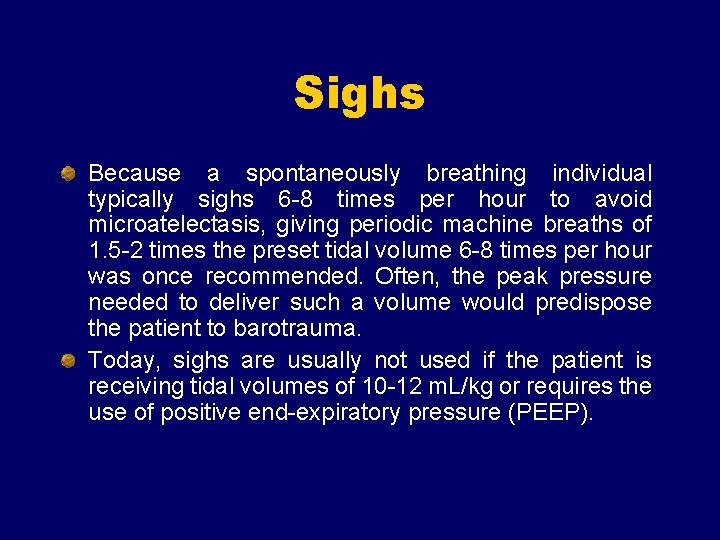 Sighs

Because a spontaneously breathing individual typically sighs 6-8 times per hour to avoid microatelectasis, giving periodic machine breaths of 1.5-2 times the preset tidal volume 6-8 times per hour was once recommended. Often, the peak pressure needed to deliver such a volume would predispose the patient to barotrauma.

Today, sighs are usually not used if the patient is receiving tidal volumes of 10-12 mL/kg or requires the use of positive end-expiratory pressure (PEEP).